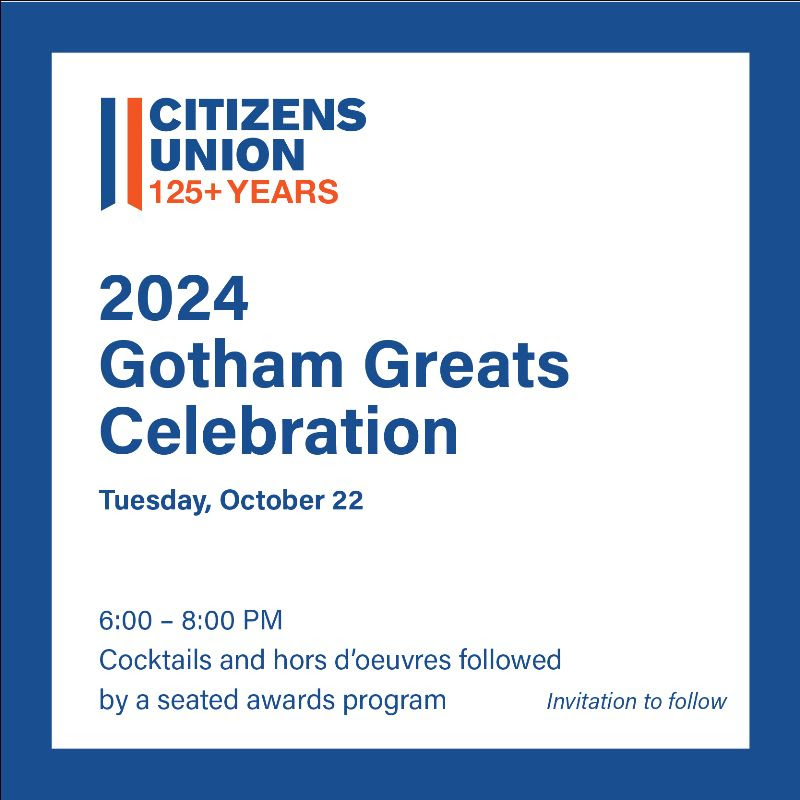 CITIZENS
UNION
125+ YEARS

2024
Gotham Greats
Celebration

Tuesday, October 22

6:00 – 8:00 PM
Cocktails and hors d'oeuvres followed by a seated awards program

Invitation to follow